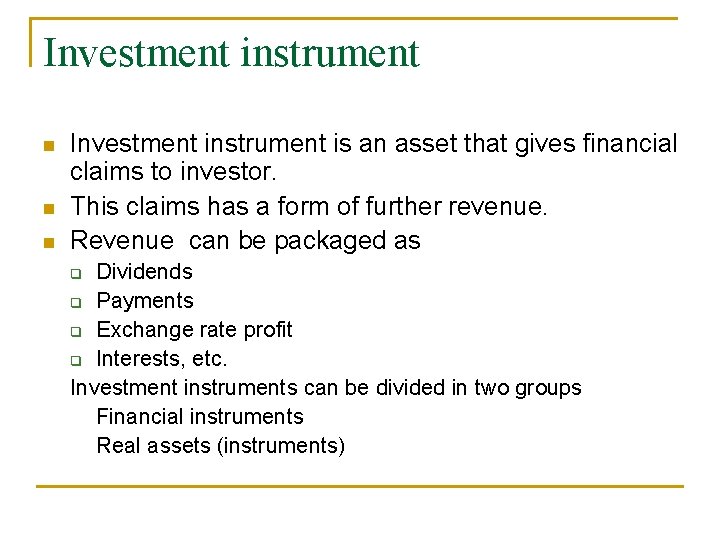 Investment instrument

- Investment instrument is an asset that gives financial claims to investor.
- This claims has a form of further revenue.
- Revenue can be packaged as
  - Dividends
  - Payments
  - Exchange rate profit
  - Interests, etc.

Investment instruments can be divided in two groups
Financial instruments
Real assets (instruments)